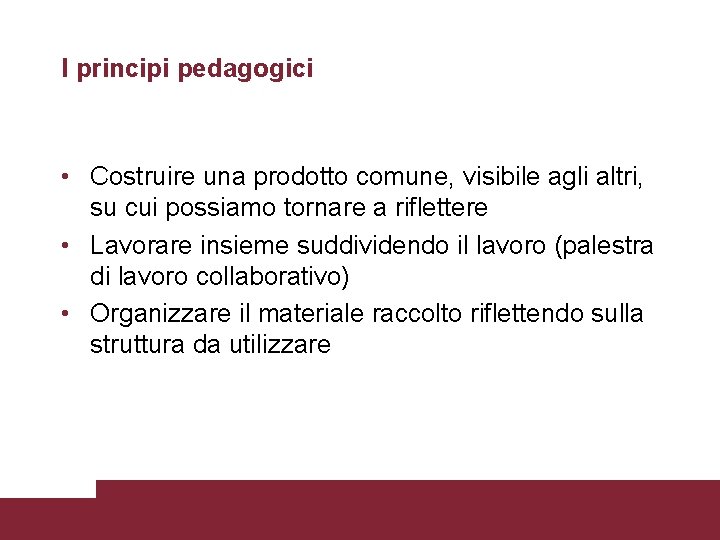 I principi pedagogici

• Costruire una prodotto comune, visibile agli altri, su cui possiamo tornare a riflettere
• Lavorare insieme suddividendo il lavoro (palestra di lavoro collaborativo)
• Organizzare il materiale raccolto riflettendo sulla struttura da utilizzare